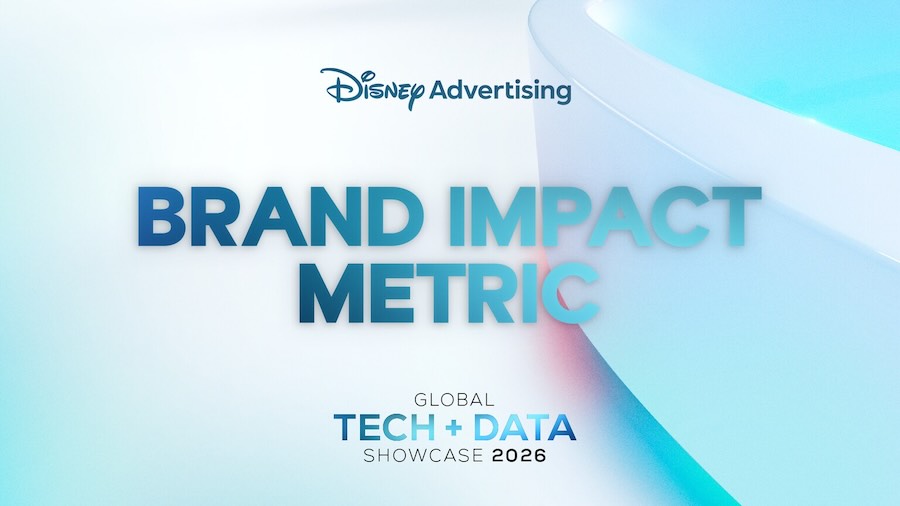 Disney Advertising

BRAND IMPACT METRIC

GLOBAL
TECH + DATA
SHOWCASE 2026